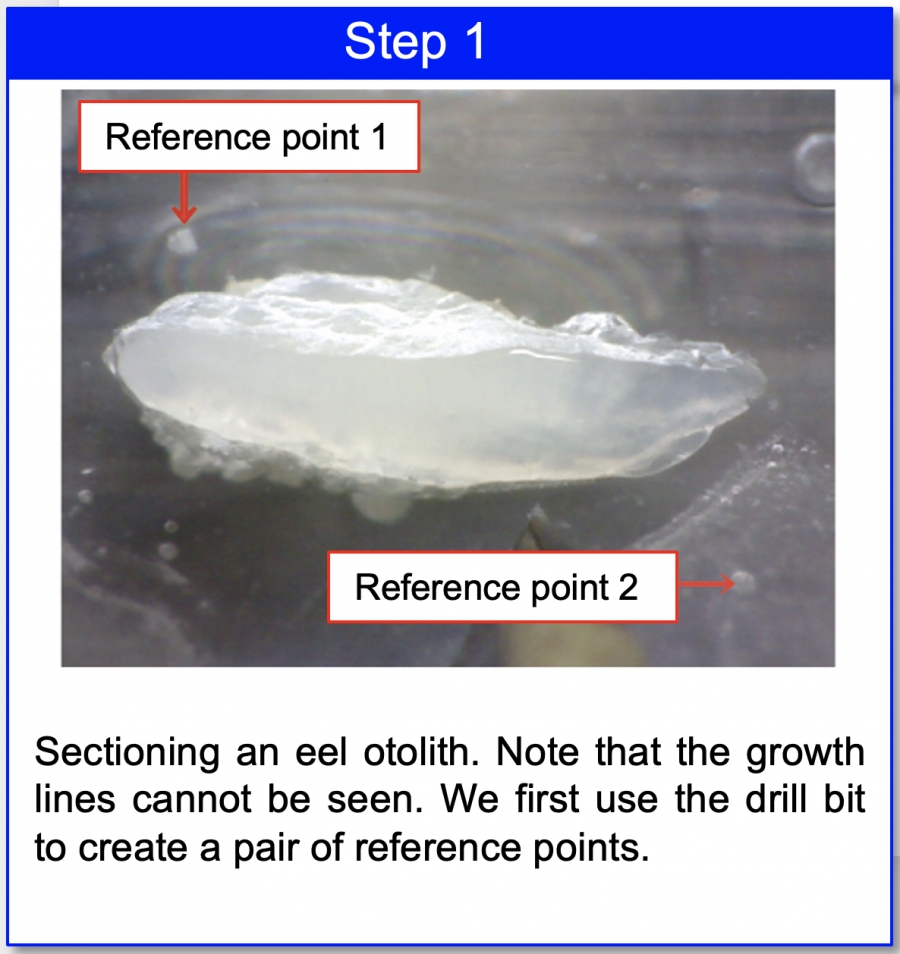 Step 1

Reference point 1

Reference point 2

Sectioning an eel otolith. Note that the growth lines cannot be seen. We first use the drill bit to create a pair of reference points.